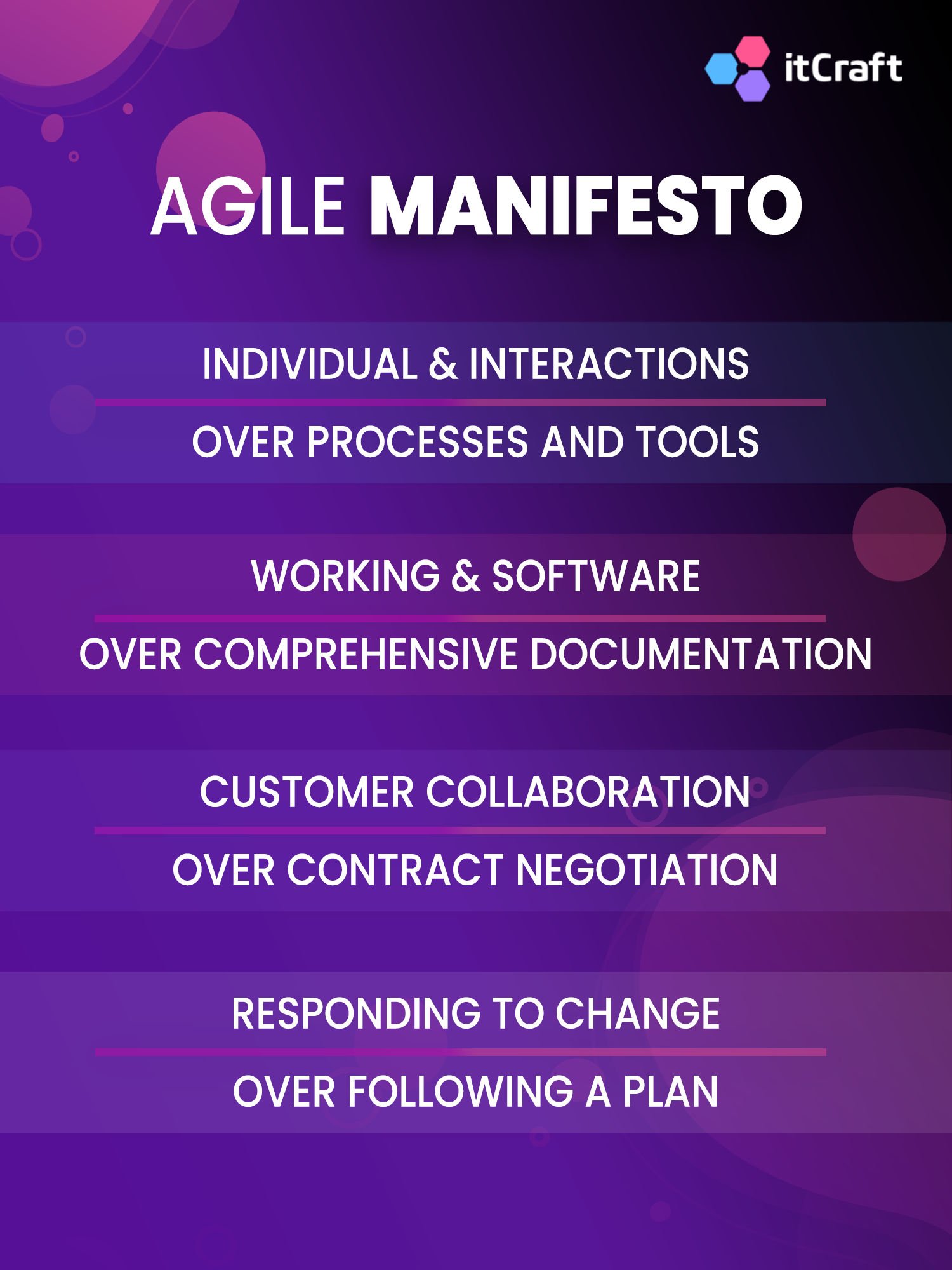 itCraft

AGILE MANIFESTO

INDIVIDUAL & INTERACTIONS

OVER PROCESSES AND TOOLS

WORKING & SOFTWARE

OVER COMPREHENSIVE DOCUMENTATION

CUSTOMER COLLABORATION

OVER CONTRACT NEGOTIATION

RESPONDING TO CHANGE

OVER FOLLOWING A PLAN